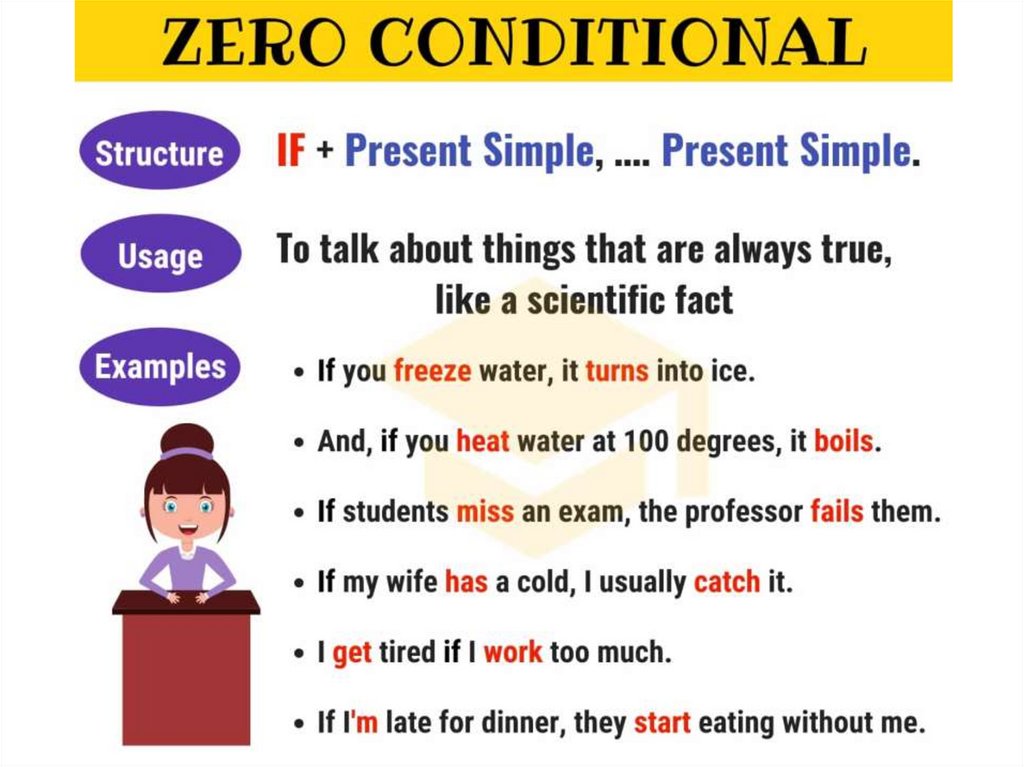 ZERO CONDITIONAL

Structure
IF + Present Simple, .... Present Simple.

Usage
To talk about things that are always true, like a scientific fact

Examples
• If you freeze water, it turns into ice.
• And, if you heat water at 100 degrees, it boils.
• If students miss an exam, the professor fails them.
• If my wife has a cold, I usually catch it.
• I get tired if I work too much.
• If I'm late for dinner, they start eating without me.